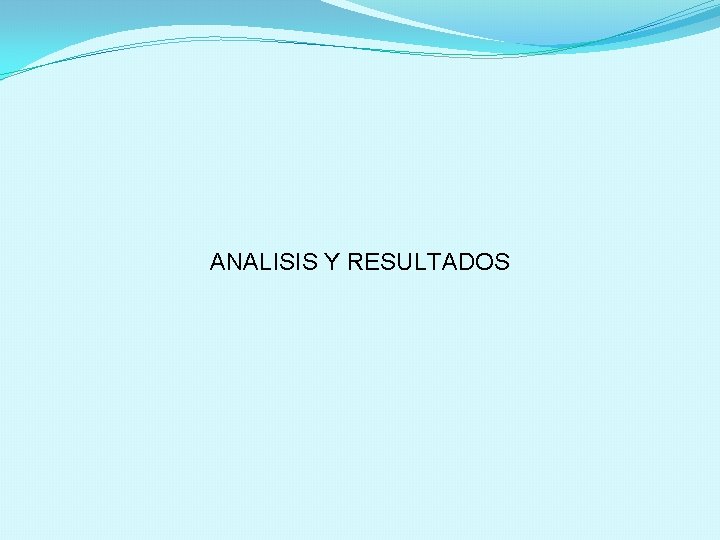 ANALISIS Y RESULTADOS